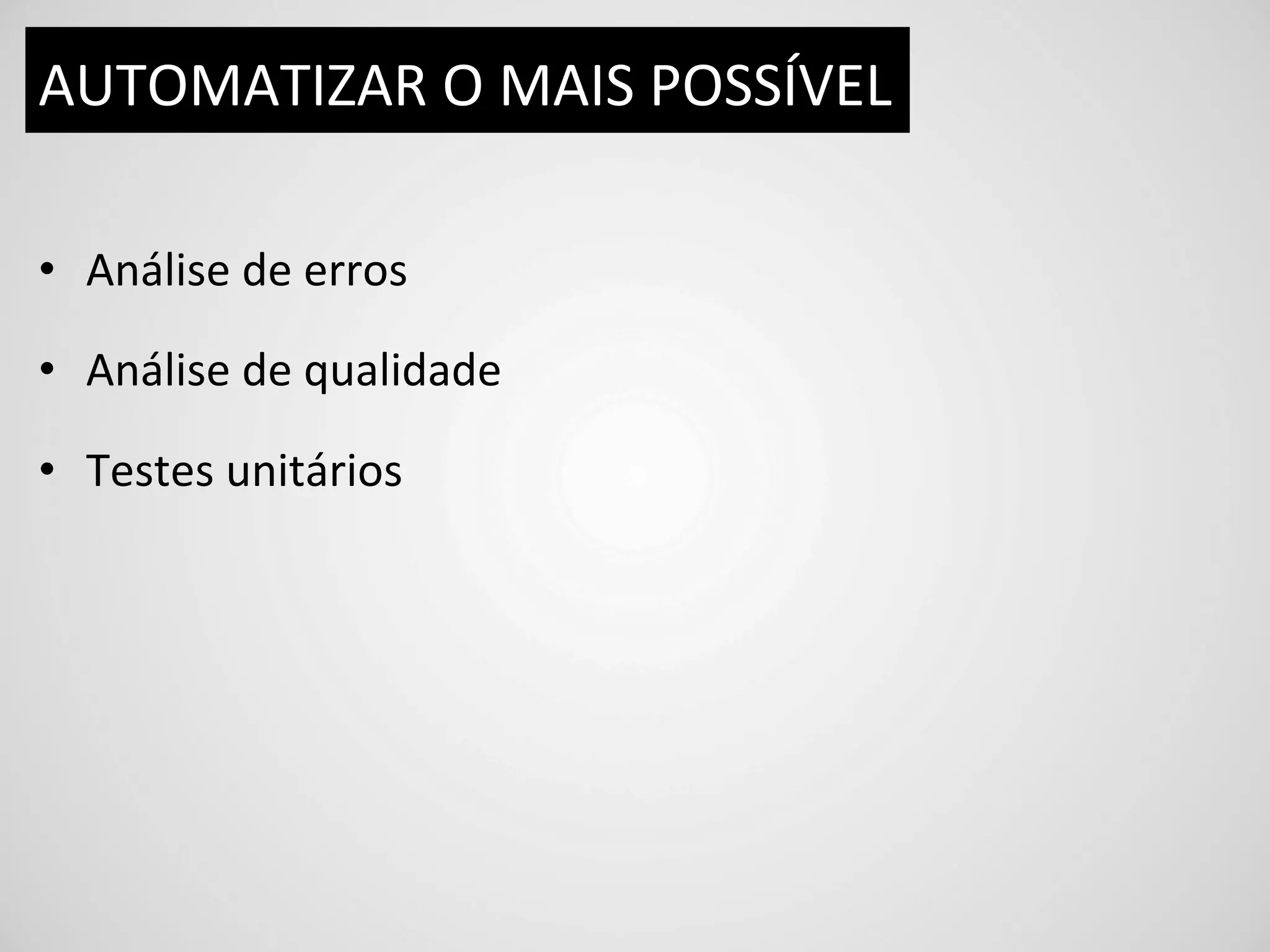 AUTOMATIZAR O MAIS POSSÍVEL

• Análise de erros

• Análise de qualidade

• Testes unitários